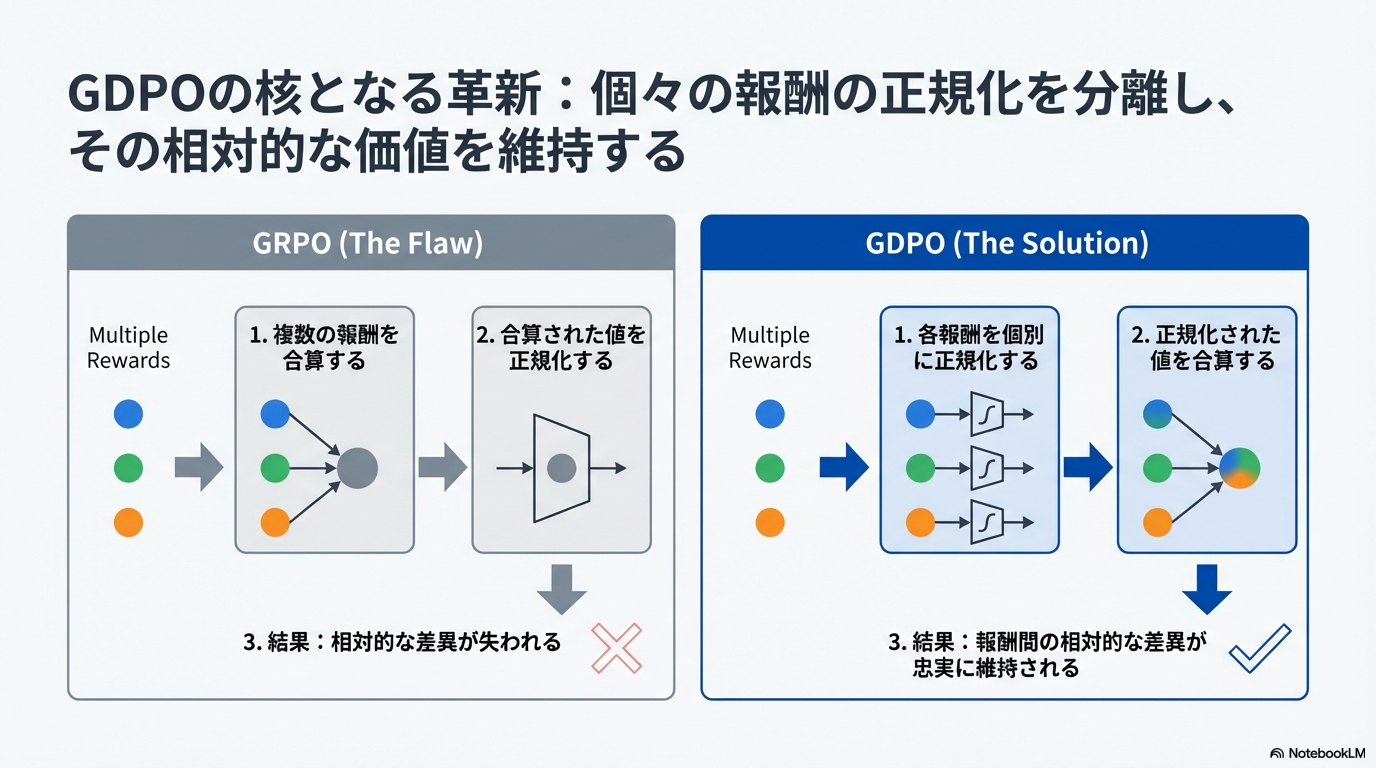 GDPOの核となる革新：個々の報酬の正規化を分離し、その相対的な価値を維持する

GRPO (The Flaw)

Multiple Rewards

1. 複数の報酬を合算する

2. 合算された値を正規化する

3. 結果：相対的な差異が失われる

GDPO (The Solution)

Multiple Rewards

1. 各報酬を個別に正規化する

2. 正規化された値を合算する

3. 結果：報酬間の相対的な差異が忠実に維持される

NotebookLM